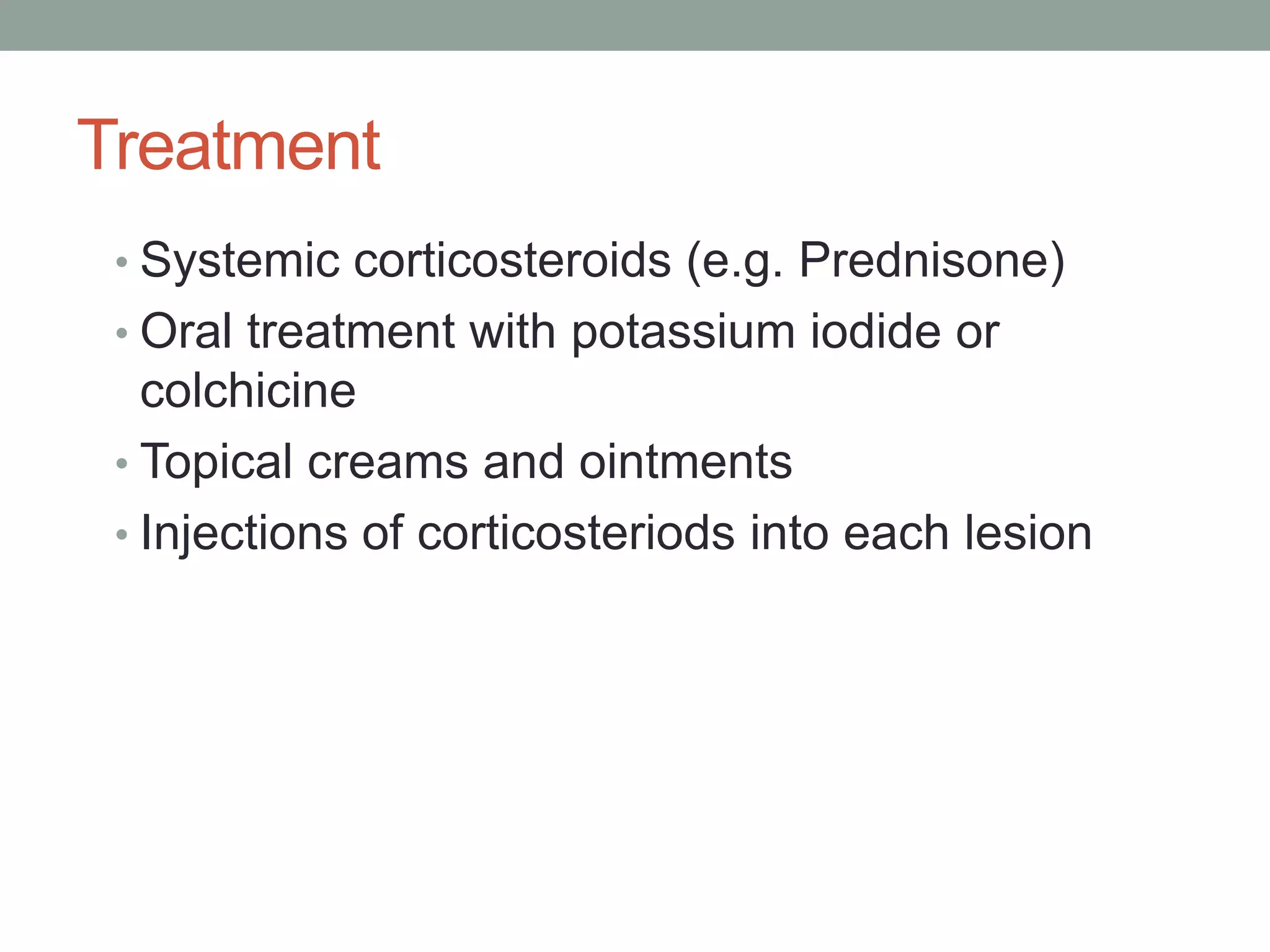 Treatment

• Systemic corticosteroids (e.g. Prednisone)
• Oral treatment with potassium iodide or colchicine
• Topical creams and ointments
• Injections of corticosteriods into each lesion